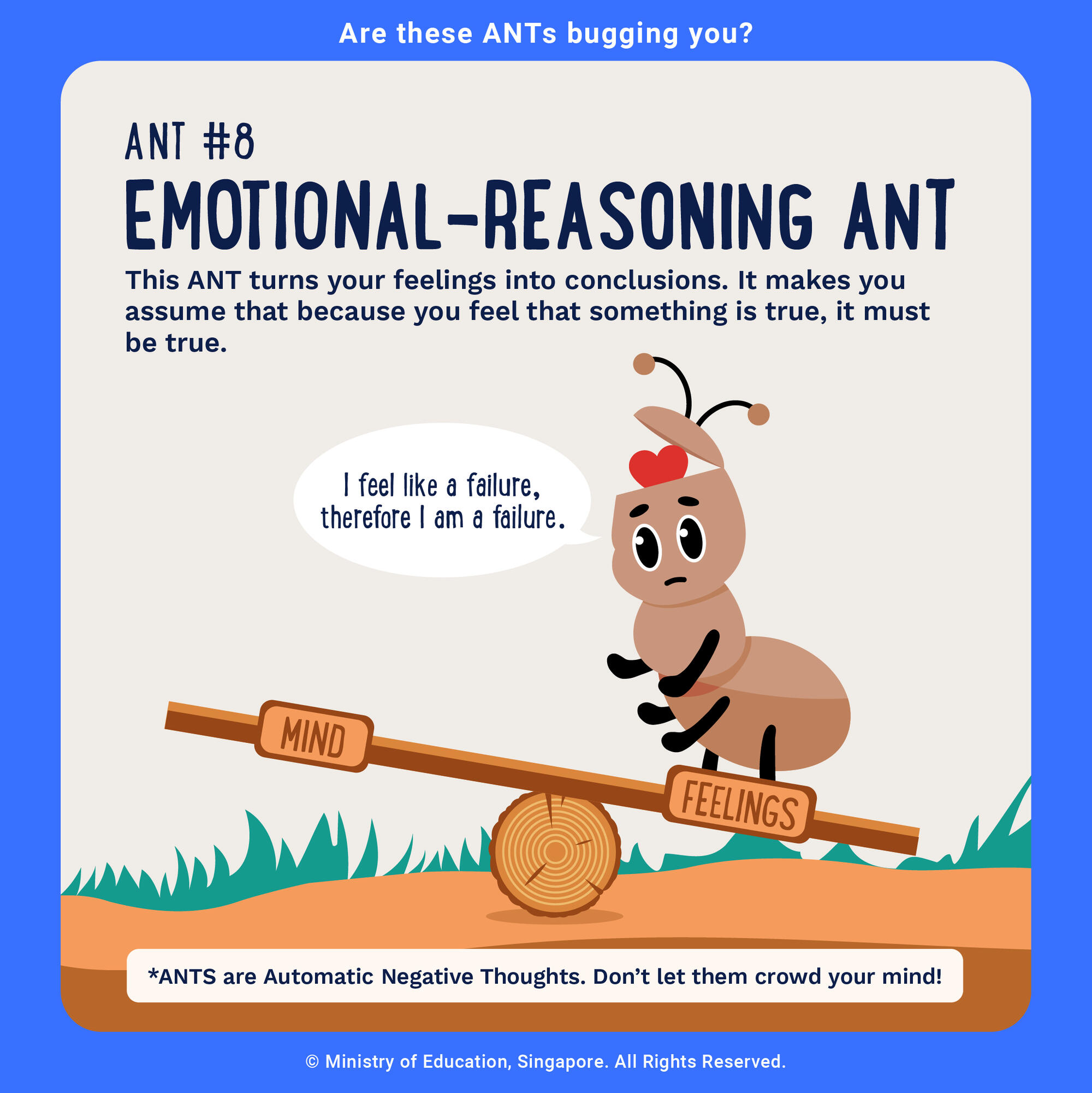 Are these ANTs bugging you?

ANT #8

EMOTIONAL-REASONING ANT

This ANT turns your feelings into conclusions. It makes you assume that because you feel that something is true, it must be true.

I feel like a failure, therefore I am a failure.

MIND

FEELINGS

*ANTS are Automatic Negative Thoughts. Don't let them crowd your mind!

© Ministry of Education, Singapore. All Rights Reserved.